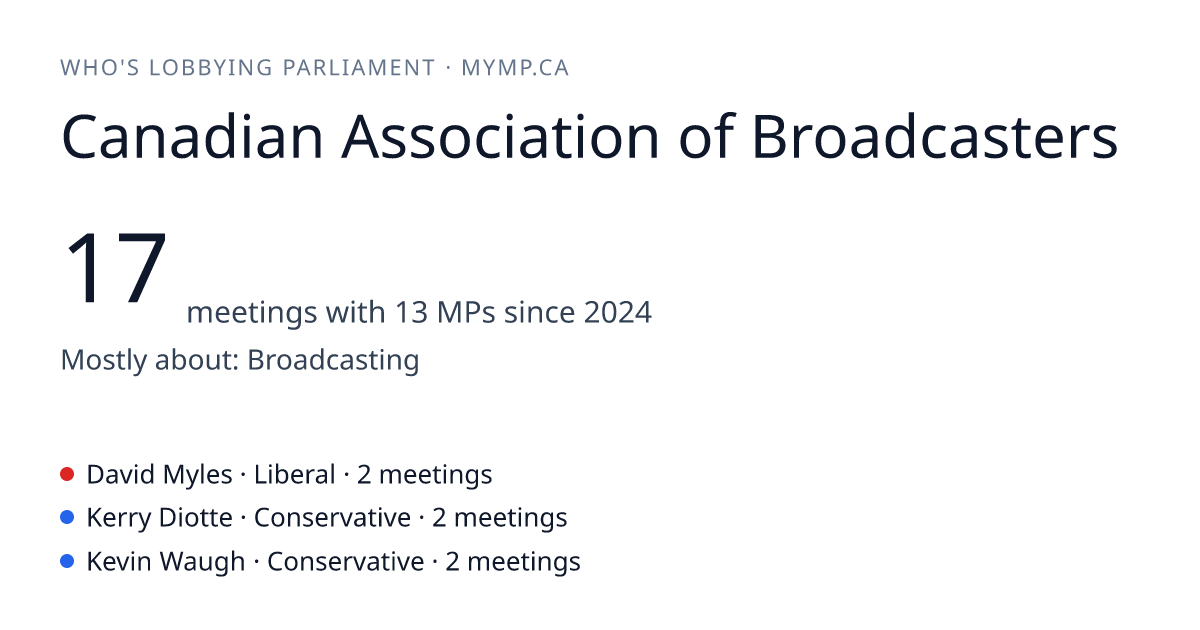 WHO'S LOBBYING PARLIAMENT · MYMP.CA

Canadian Association of Broadcasters

17 meetings with 13 MPs since 2024

Mostly about: Broadcasting

David Myles · Liberal · 2 meetings
Kerry Diotte · Conservative · 2 meetings
Kevin Waugh · Conservative · 2 meetings